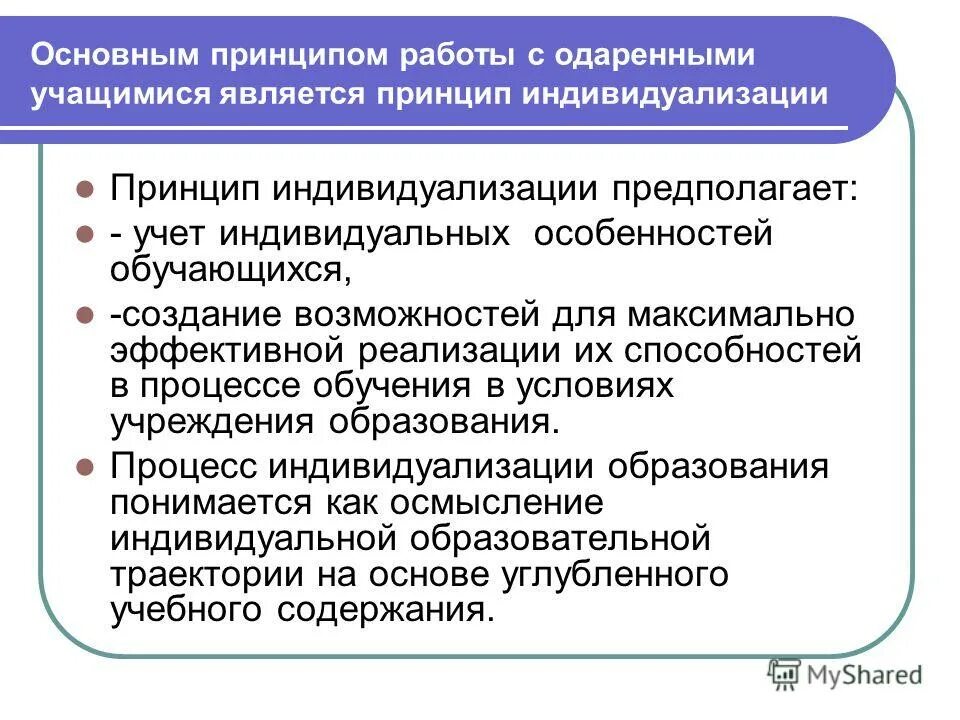 Основным принципом работы с одаренными учащимися является принцип индивидуализации

Принцип индивидуализации предполагает:

- учет индивидуальных особенностей обучающихся,

-создание возможностей для максимально эффективной реализации их способностей в процессе обучения в условиях учреждения образования.

Процесс индивидуализации образования понимается как осмысление индивидуальной образовательной траектории на основе углубленного учебного содержания.

MyShared